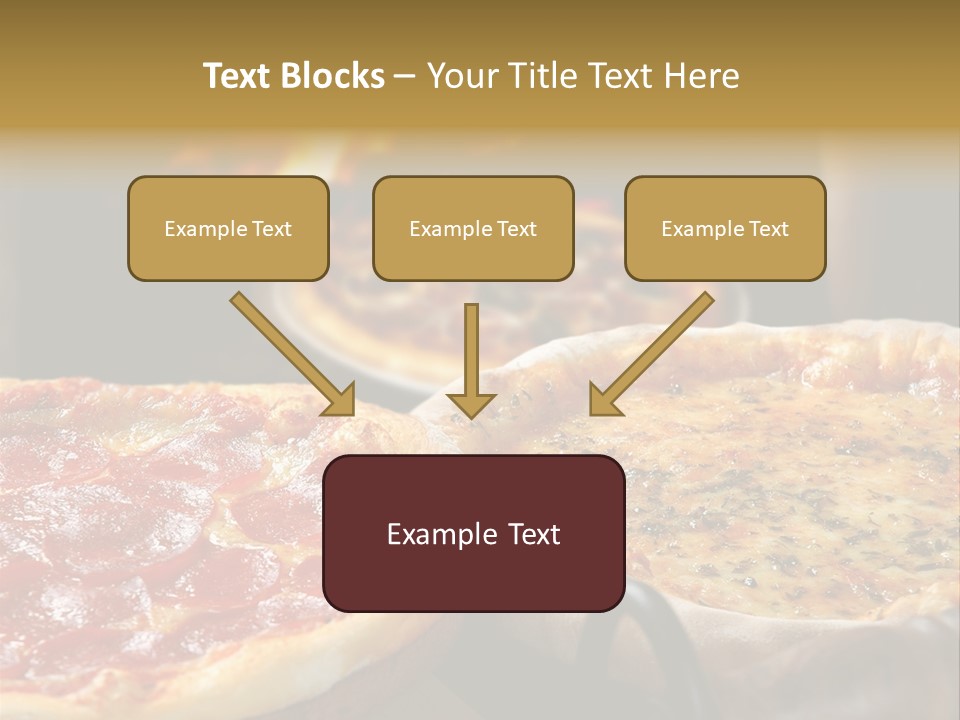 Text Blocks – Your Title Text Here

Example Text

Example Text

Example Text

Example Text